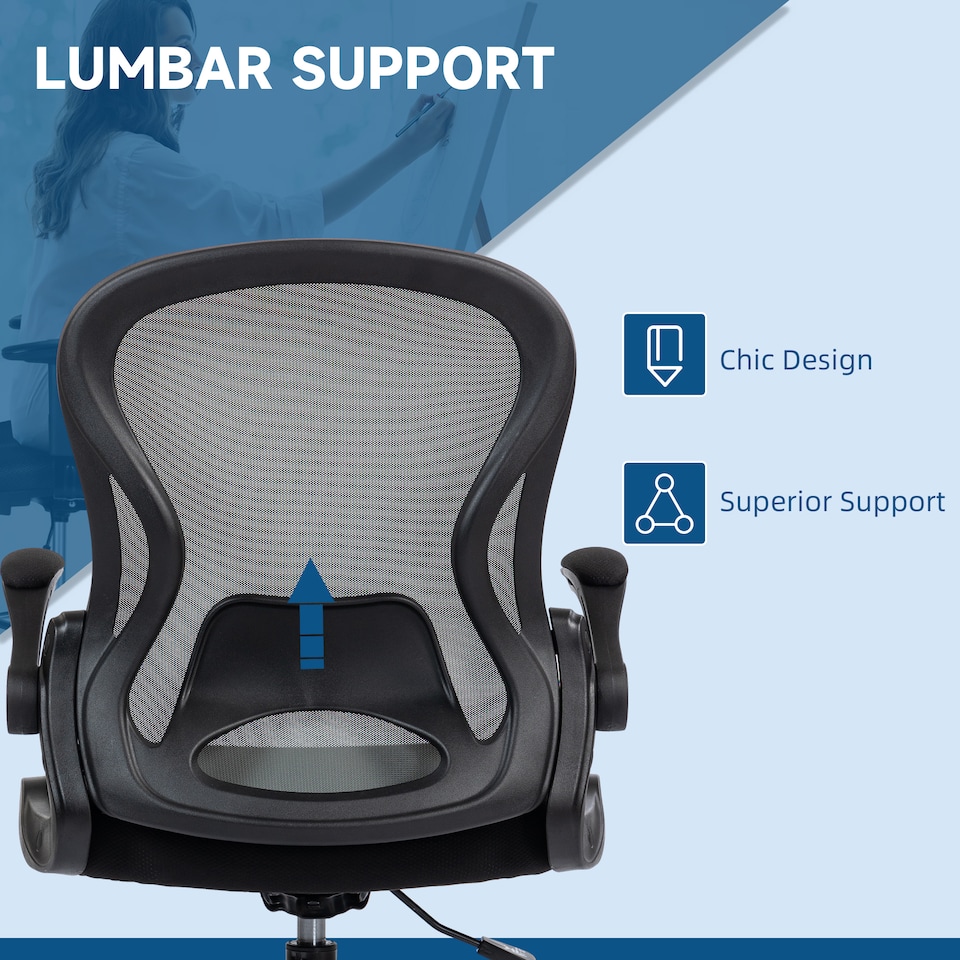 LUMBAR SUPPORT

Chic Design

Superior Support